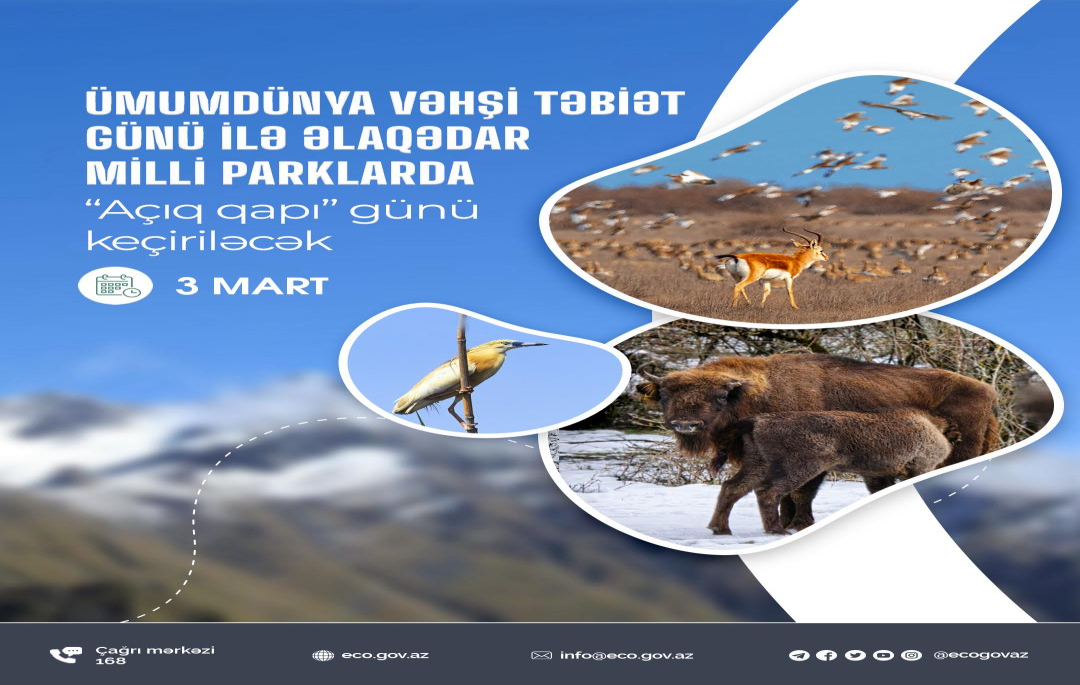 ÜMUMDÜNYA VƏHŞİ TƏBİƏT GÜNÜ İLƏ ƏLAQƏDAR MİLLİ PARKLARDA
"Açıq qapı" günü keçiriləcək

3 MART

Çağrı mərkəzi 168

eco.gov.az

info@eco.gov.az

@ecogovaz